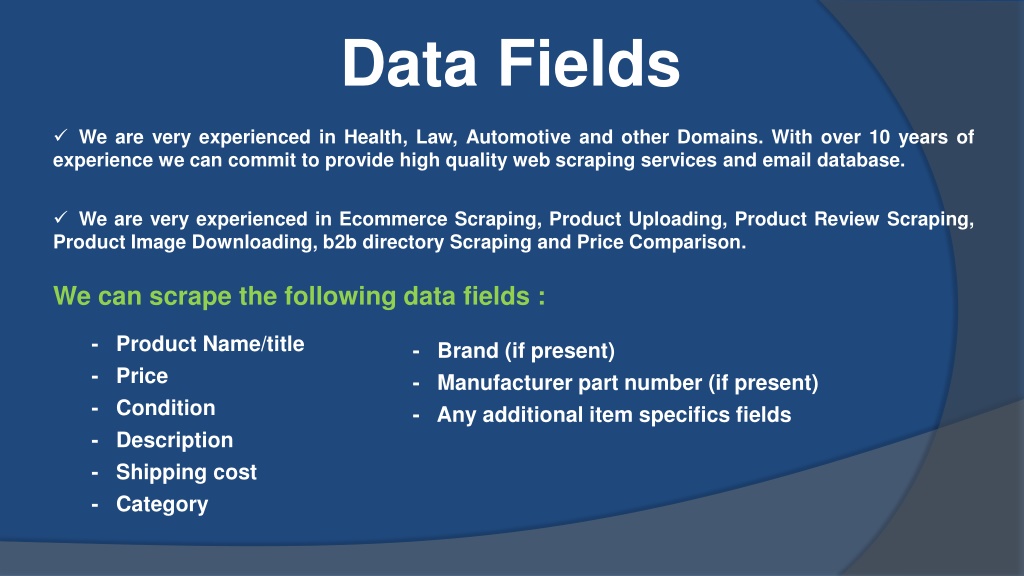 Data Fields

✓ We are very experienced in Health, Law, Automotive and other Domains. With over 10 years of experience we can commit to provide high quality web scraping services and email database.

✓ We are very experienced in Ecommerce Scraping, Product Uploading, Product Review Scraping, Product Image Downloading, b2b directory Scraping and Price Comparison.

We can scrape the following data fields :

- Product Name/title
- Price
- Condition
- Description
- Shipping cost
- Category

- Brand (if present)
- Manufacturer part number (if present)
- Any additional item specifics fields